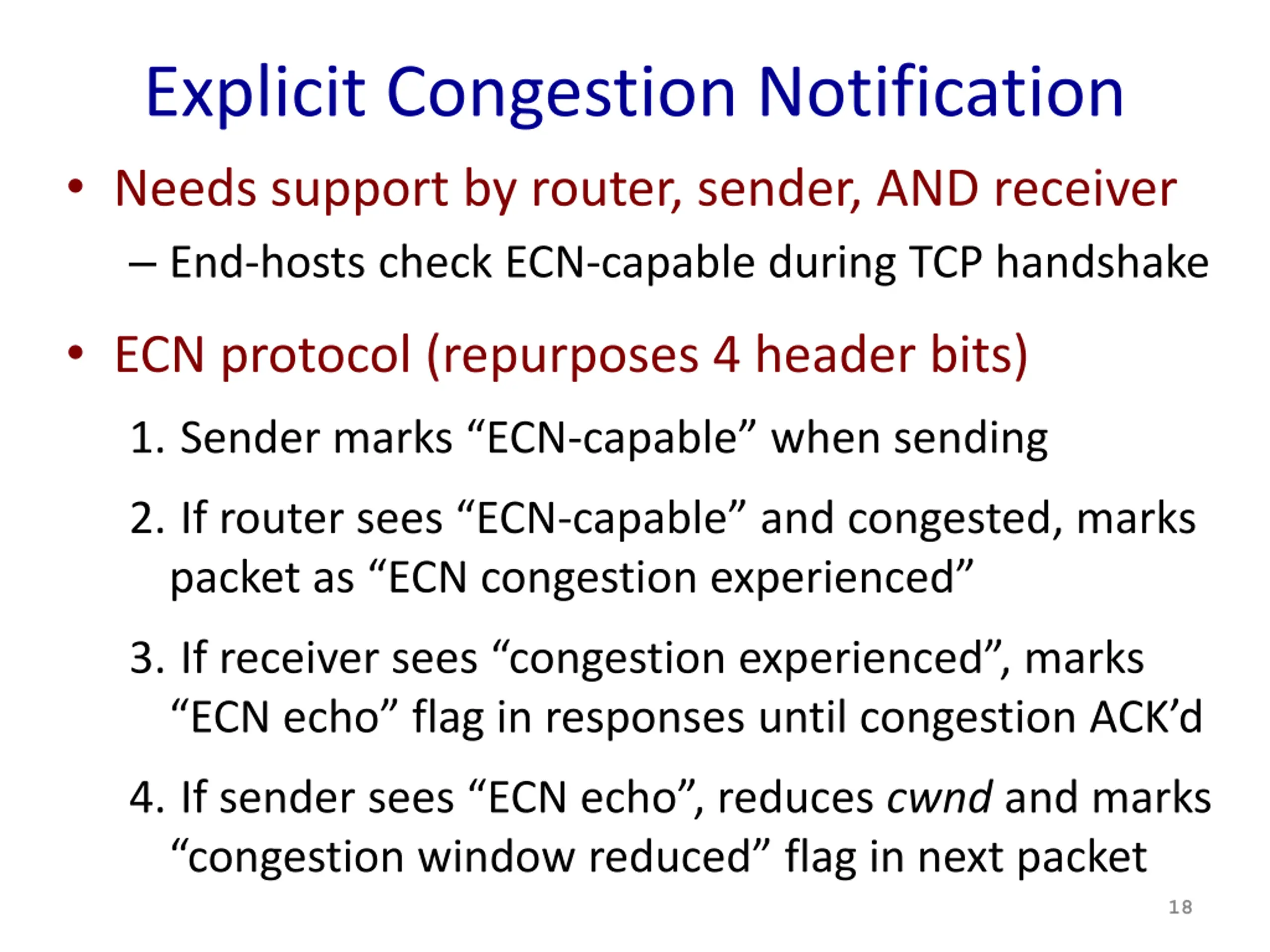 Explicit Congestion Notification

• Needs support by router, sender, AND receiver

– End-hosts check ECN-capable during TCP handshake

• ECN protocol (repurposes 4 header bits)

1. Sender marks “ECN-capable” when sending

2. If router sees “ECN-capable” and congested, marks packet as “ECN congestion experienced”

3. If receiver sees “congestion experienced”, marks “ECN echo” flag in responses until congestion ACK’d

4. If sender sees “ECN echo”, reduces cwnd and marks “congestion window reduced” flag in next packet

18